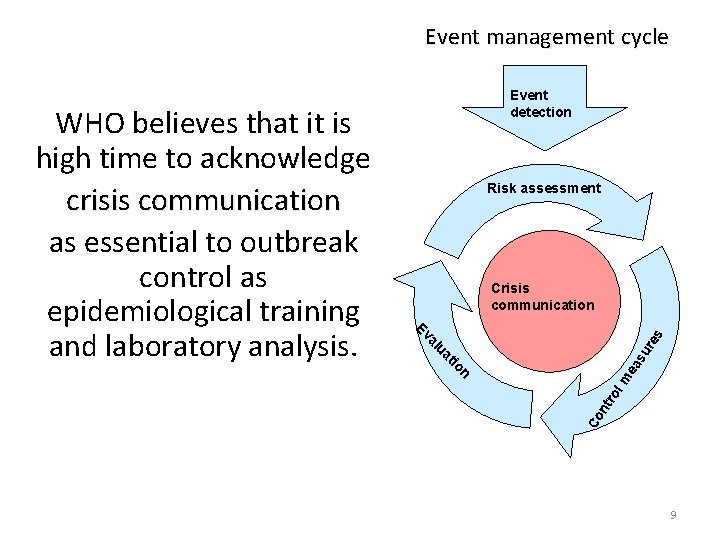 WHO believes that it is high time to acknowledge crisis communication as essential to outbreak control as epidemiological training and laboratory analysis.

Event management cycle

Event detection

Risk assessment

Crisis communication

Control measures

Evaluation

9